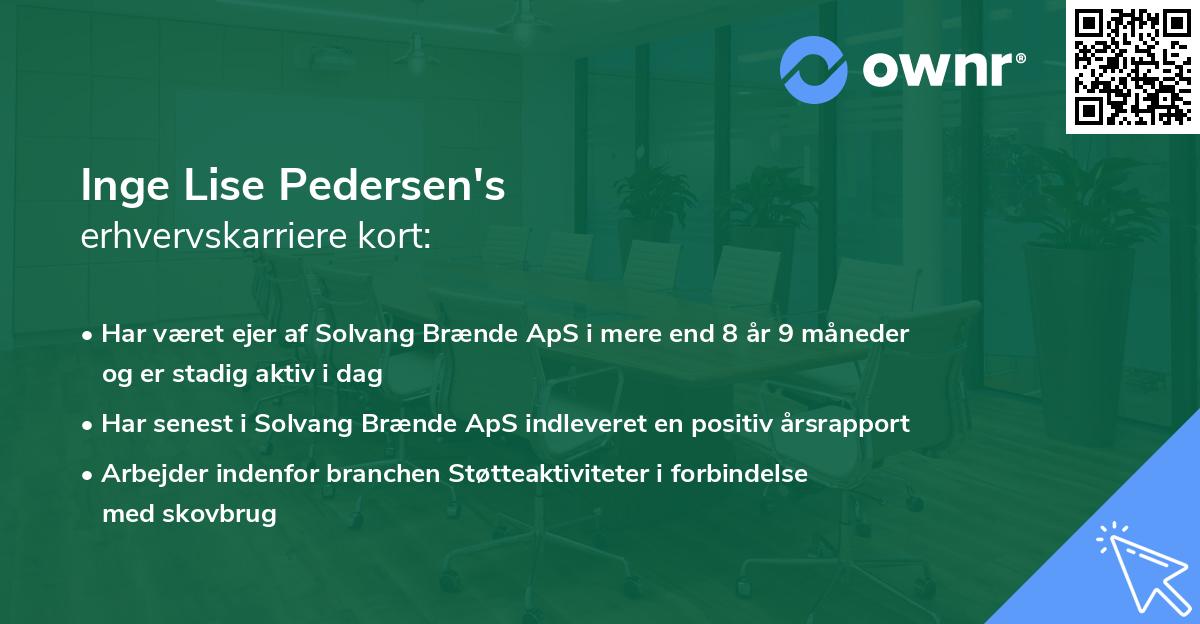 ownr®

Inge Lise Pedersen's
erhvervskarriere kort:

• Har været ejer af Solvang Brænde ApS i mere end 8 år 9 måneder og er stadig aktiv i dag

• Har senest i Solvang Brænde ApS indleveret en positiv årsrapport

• Arbejder indenfor branchen Støtteaktiviteter i forbindelse med skovbrug